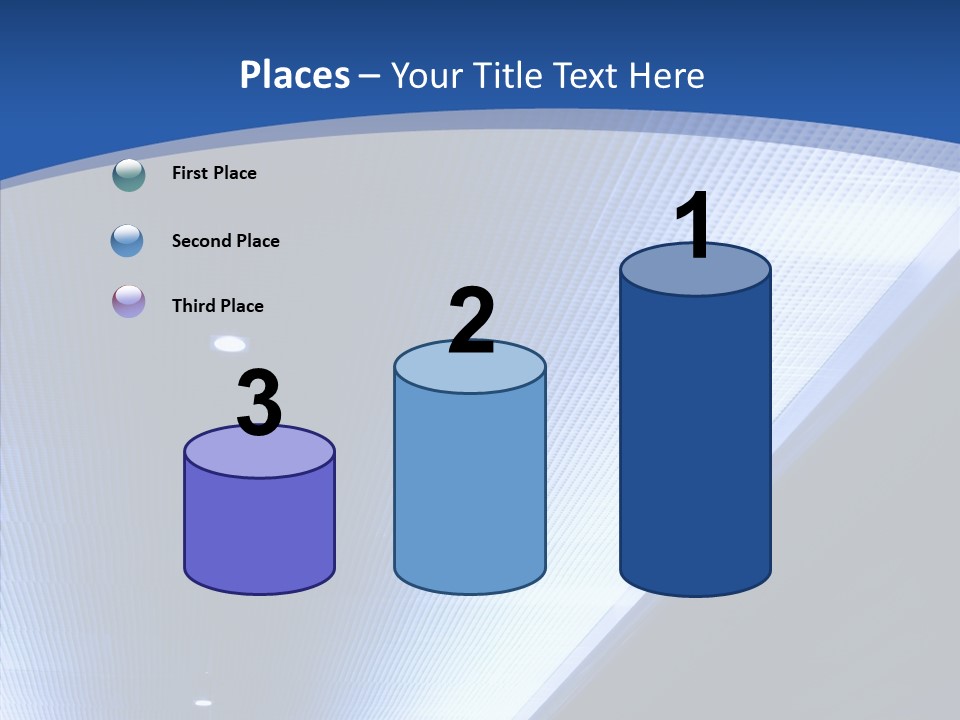 Places – Your Title Text Here

First Place

Second Place

Third Place

3

2

1